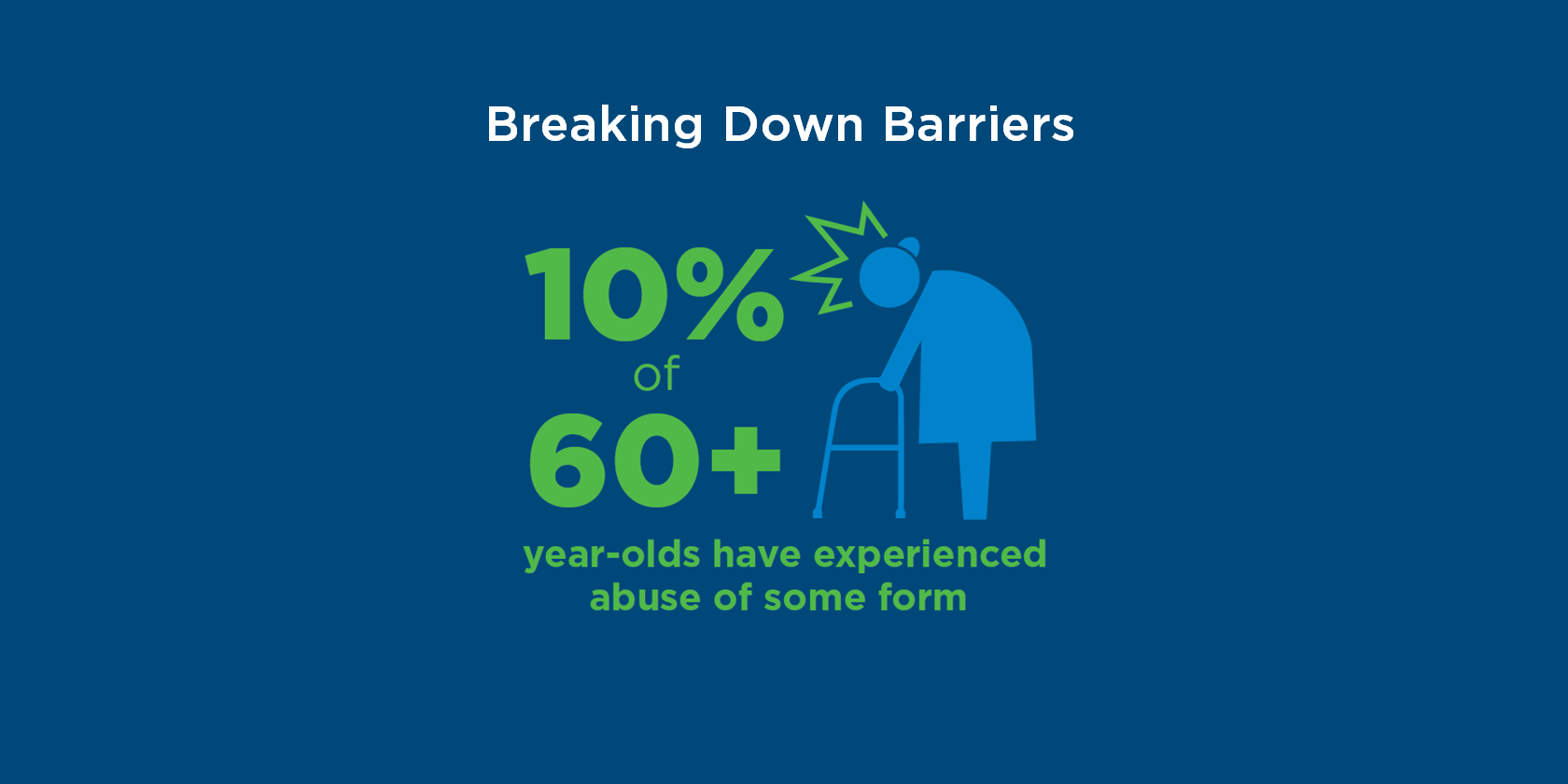 Breaking Down Barriers

10%
of
60+

year-olds have experienced abuse of some form